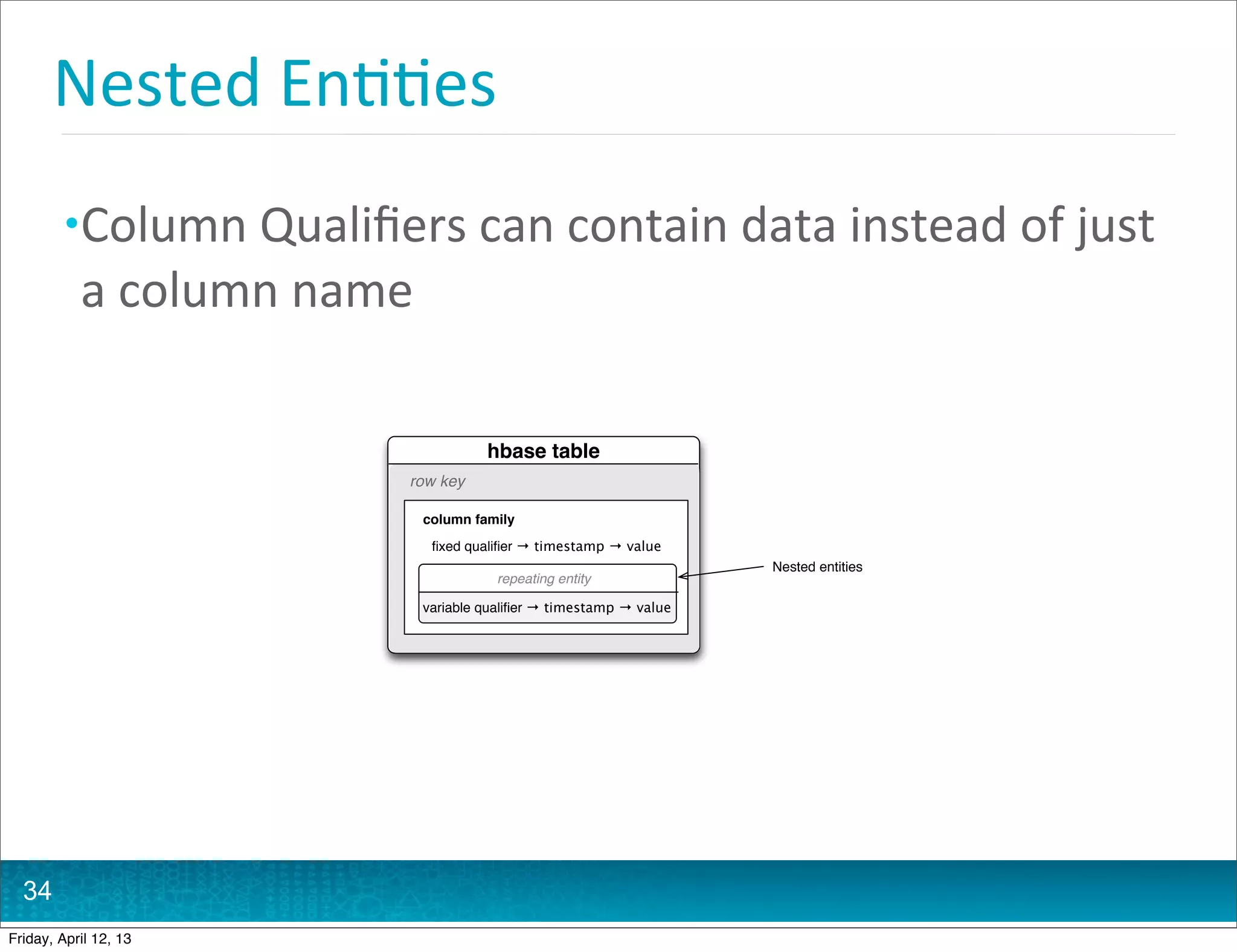 Nested Entities

•Column Qualifiers can contain data instead of just a column name

hbase table
row key
column family
fixed qualifier → timestamp → value
repeating entity
variable qualifier → timestamp → value

Nested entities

34

Friday, April 12, 13